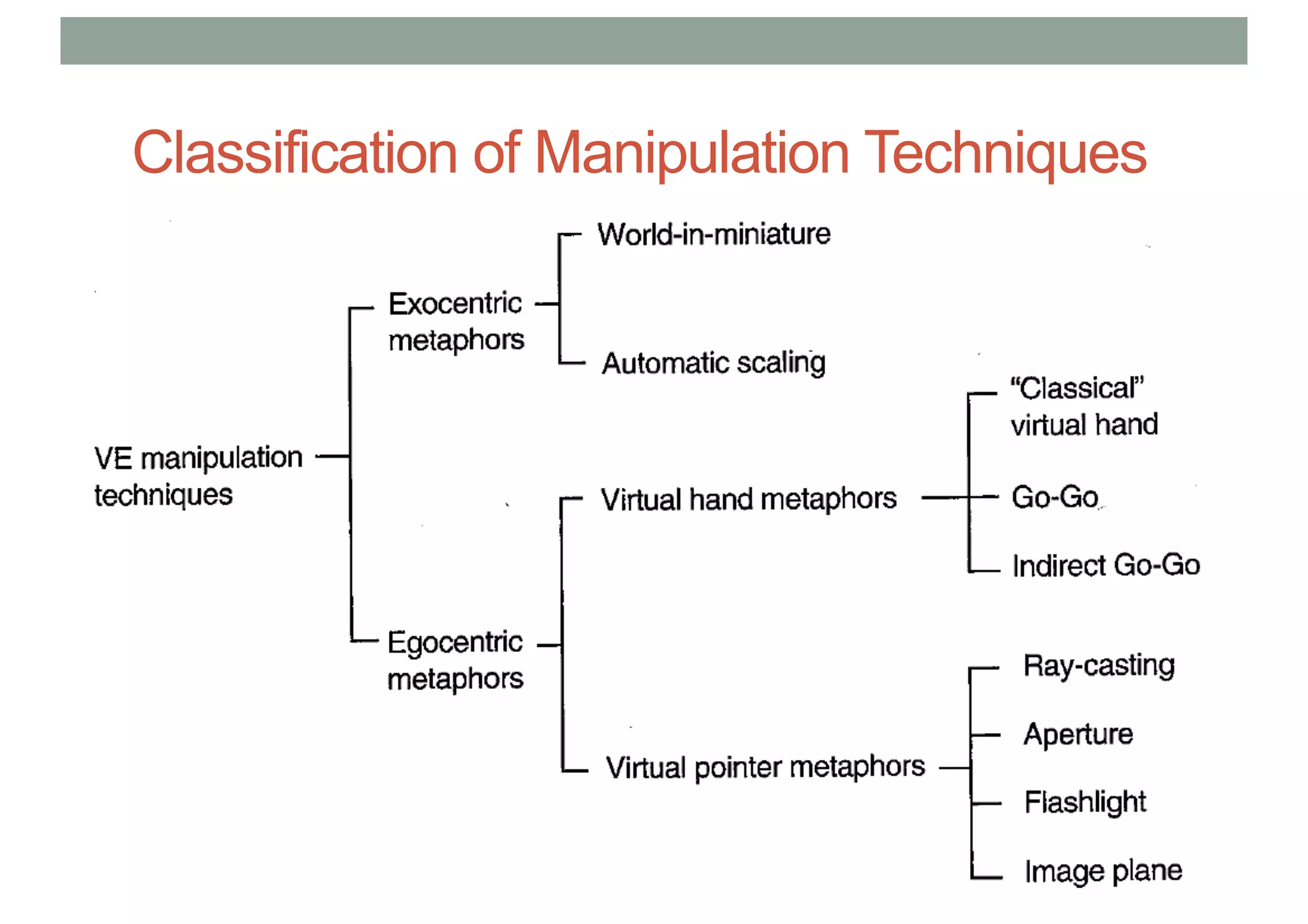 Classification of Manipulation Techniques

VE manipulation techniques

Exocentric metaphors

World-in-miniature

Automatic scaling

Egocentric metaphors

Virtual hand metaphors

"Classical" virtual hand

Go-Go

Indirect Go-Go

Virtual pointer metaphors

Ray-casting

Aperture

Flashlight

Image plane